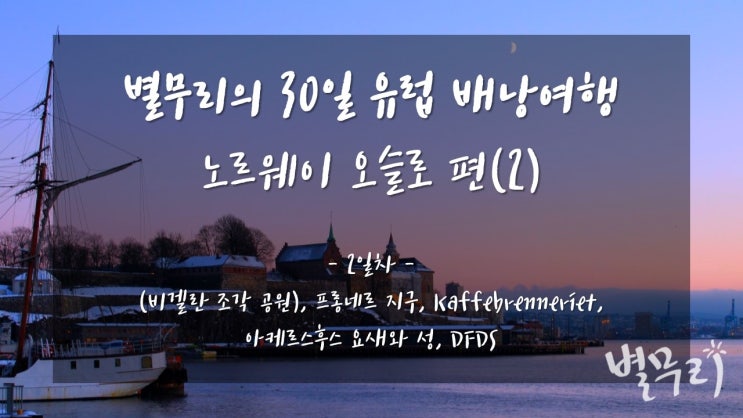 별무리의 30일 유럽 배낭여행

노르웨이 오슬로 편(2)

- 2일차 -

(비겔란 조각 공원), 프롱네르 지구, Kaffebrenneriet,

아케르스후스 요새와 성, DFDS

별무리